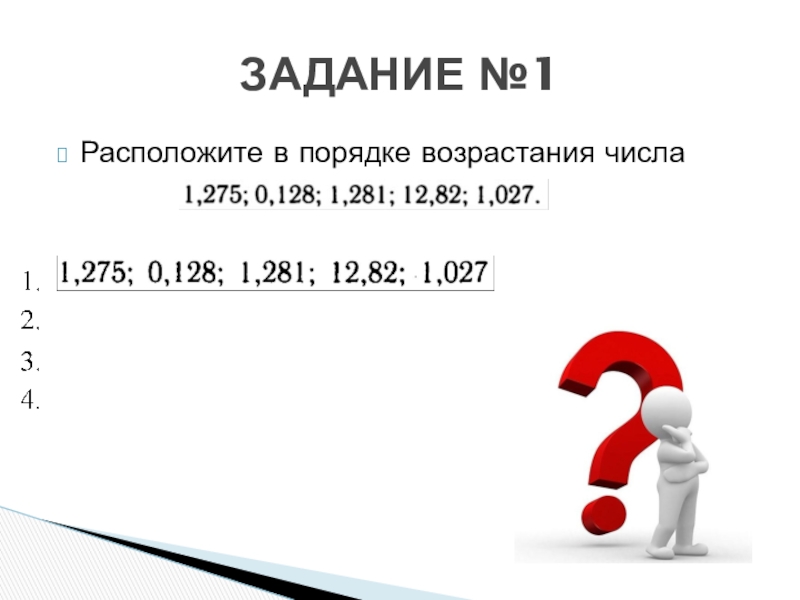 ЗАДАНИЕ №1

Расположите в порядке возрастания числа

1,275; 0,128; 1,281; 12,82; 1,027.

1. 1,275; 0,128; 1,281; 12,82; 1,027
2.
3.
4.